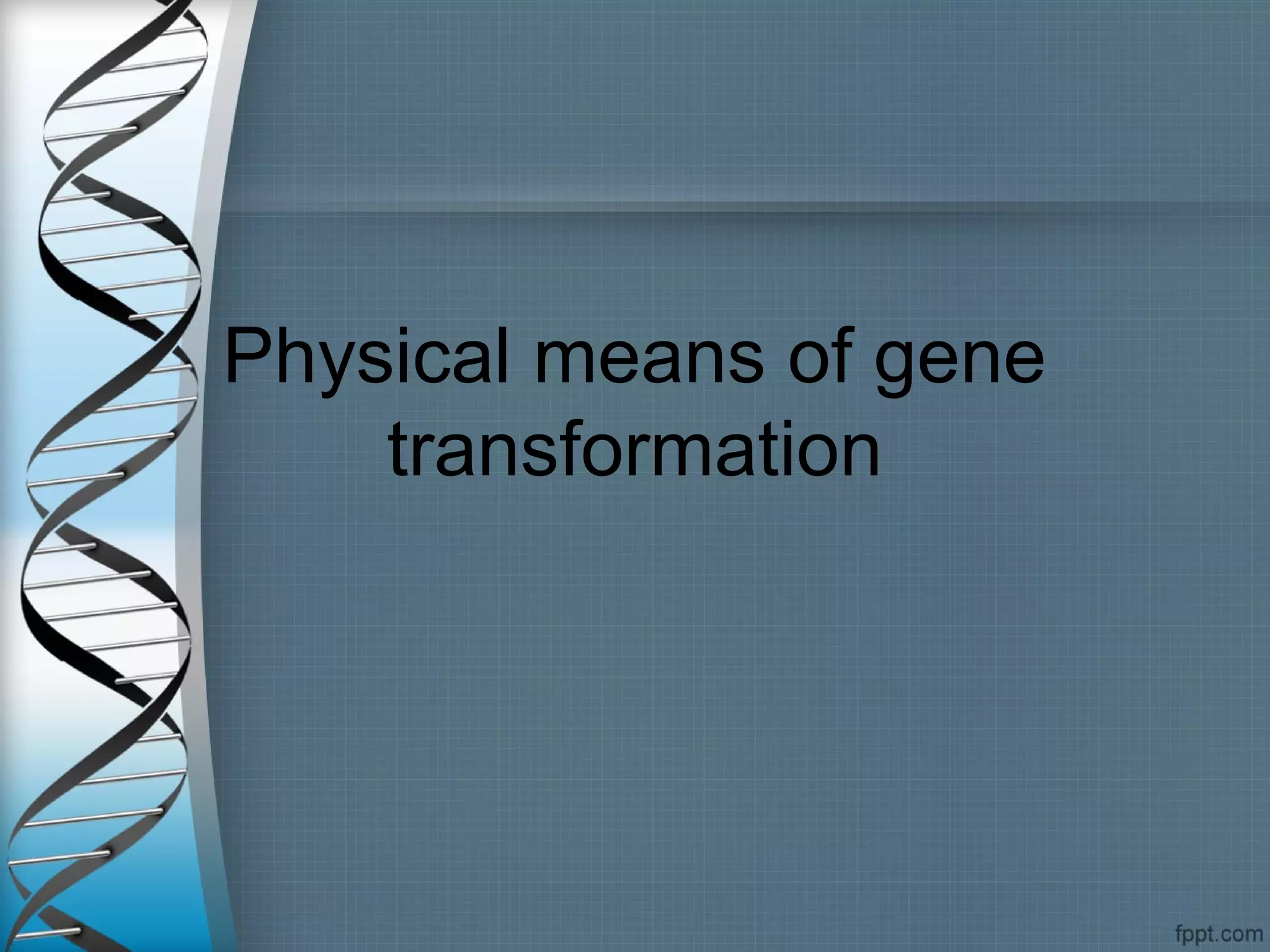 Physical means of gene transformation

fppt.com